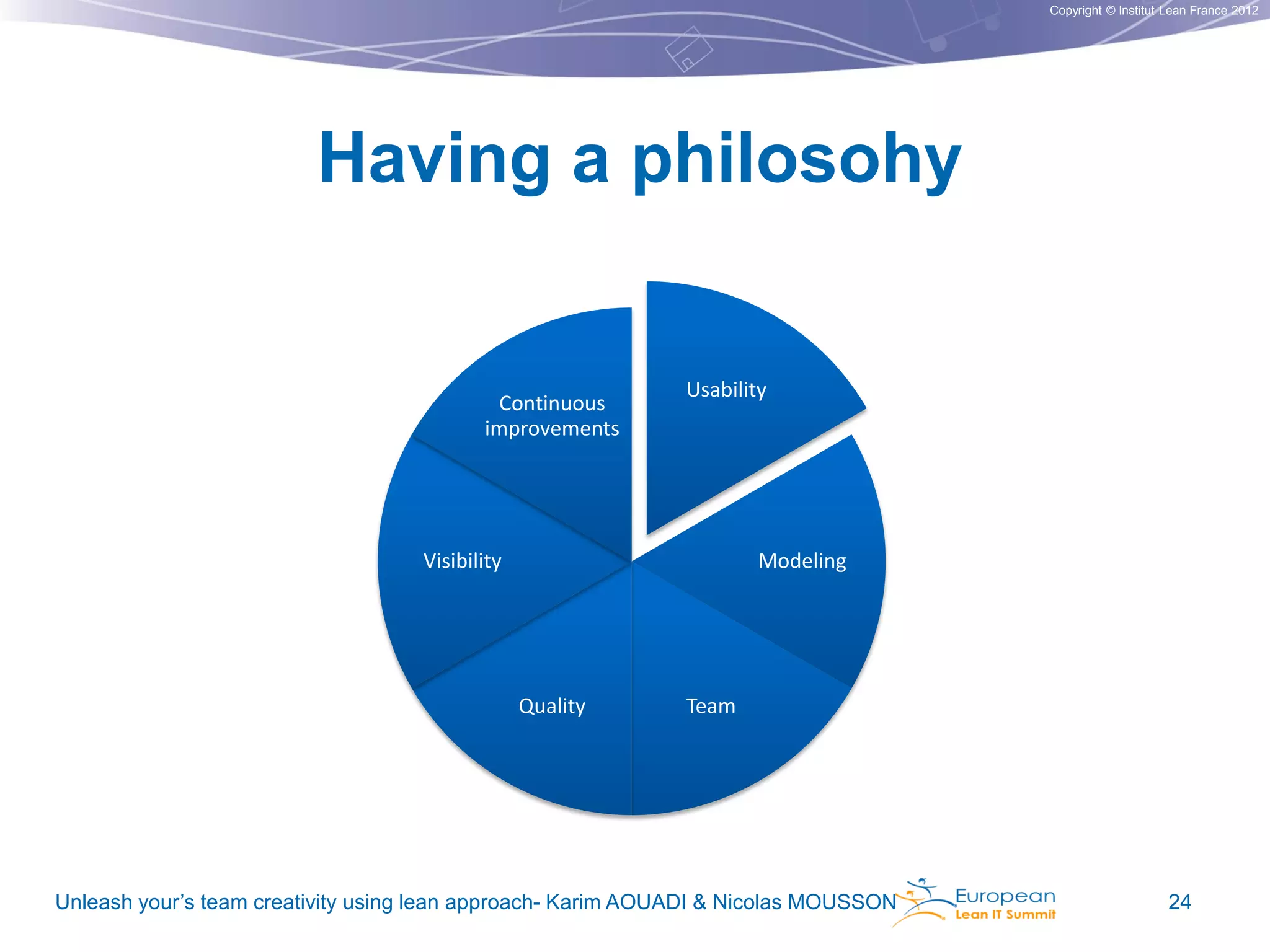 Copyright © Institut Lean France 2012

Having a philosohy

Usability

Modeling

Team

Quality

Visibility

Continuous improvements

Unleash your's team creativity using lean approach- Karim AOUADI & Nicolas MOUSSON

European Lean IT Summit

24